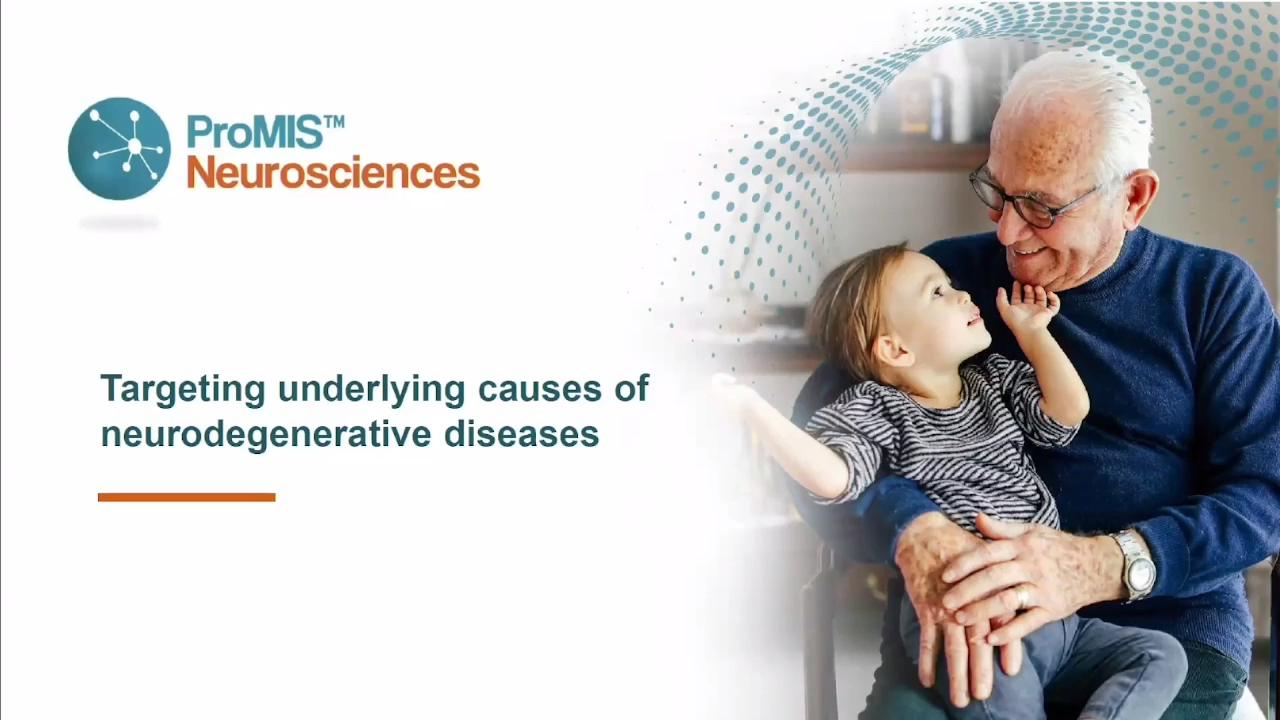 ProMIS™
Neurosciences

Targeting underlying causes of neurodegenerative diseases